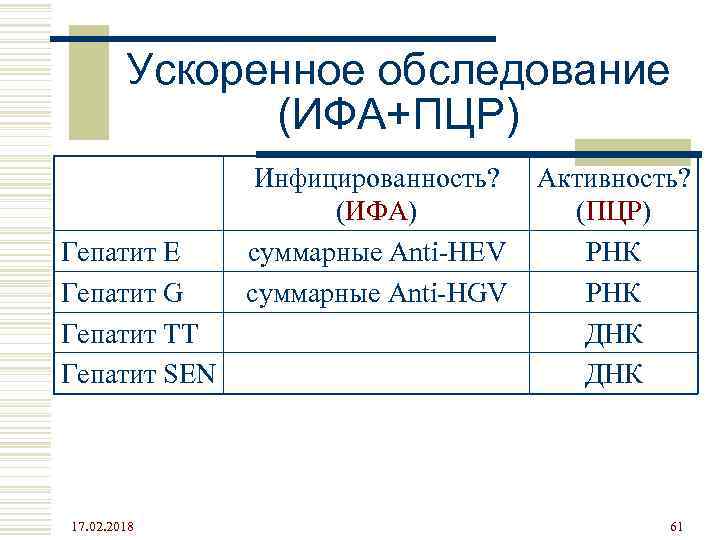 Ускоренное обследование (ИФА+ПЦР)

| | Инфицированность? (ИФА) | Активность? (ПЦР) |
|---|---|---|
| Гепатит E | суммарные Anti-HEV | РНК |
| Гепатит G | суммарные Anti-HGV | РНК |
| Гепатит TT | | ДНК |
| Гепатит SEN | | ДНК |

17.02.2018

61